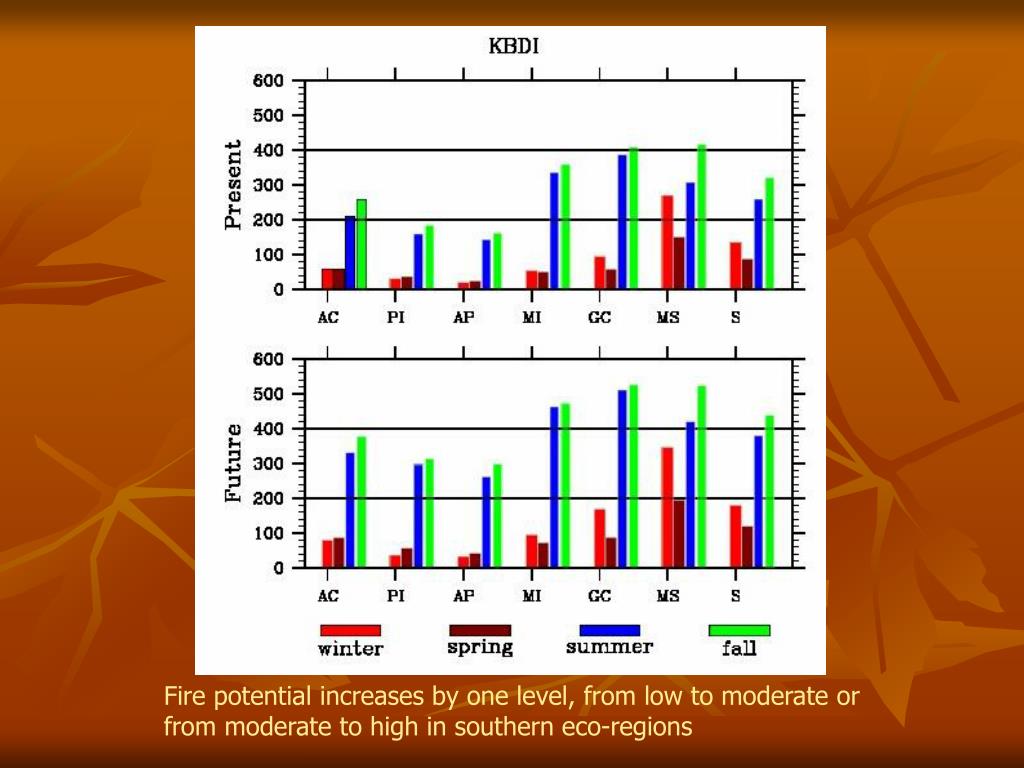 KBDI

Present

600
500
400
300
200
100
0

AC PI AP MI GC MS S

Future

600
500
400
300
200
100
0

AC PI AP MI GC MS S

winter spring summer fall

Fire potential increases by one level, from low to moderate or from moderate to high in southern eco-regions